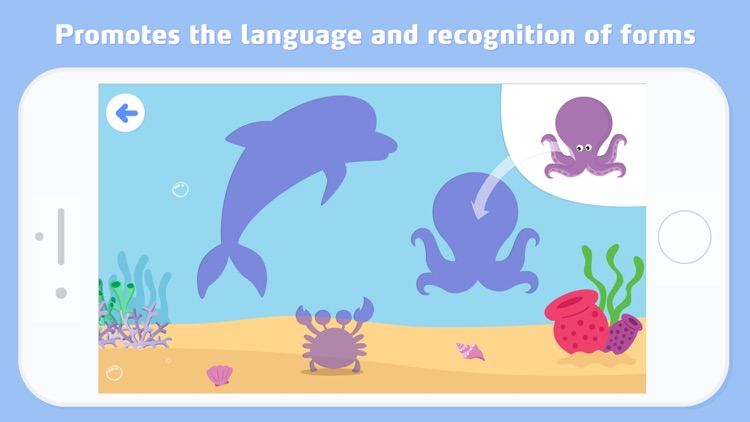 Promotes the language and recognition of forms